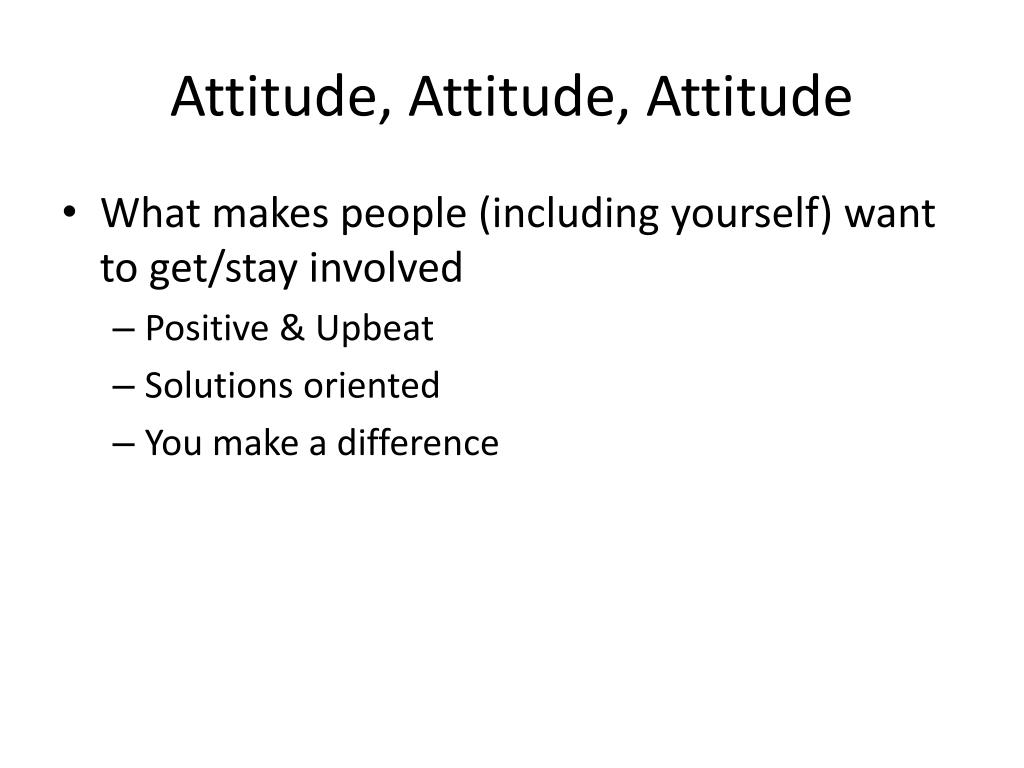 Attitude, Attitude, Attitude

• What makes people (including yourself) want to get/stay involved
– Positive & Upbeat
– Solutions oriented
– You make a difference